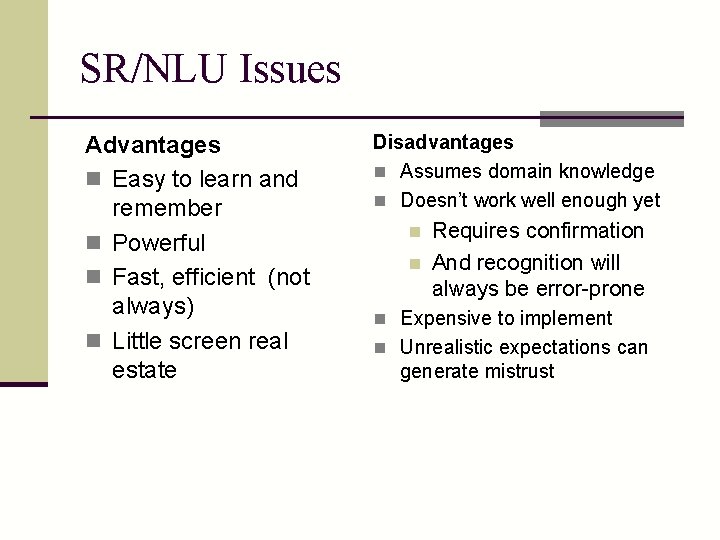 SR/NLU Issues

Advantages

- Easy to learn and remember
- Powerful
- Fast, efficient (not always)
- Little screen real estate

Disadvantages

- Assumes domain knowledge
- Doesn't work well enough yet
  - Requires confirmation
  - And recognition will always be error-prone
- Expensive to implement
- Unrealistic expectations can generate mistrust